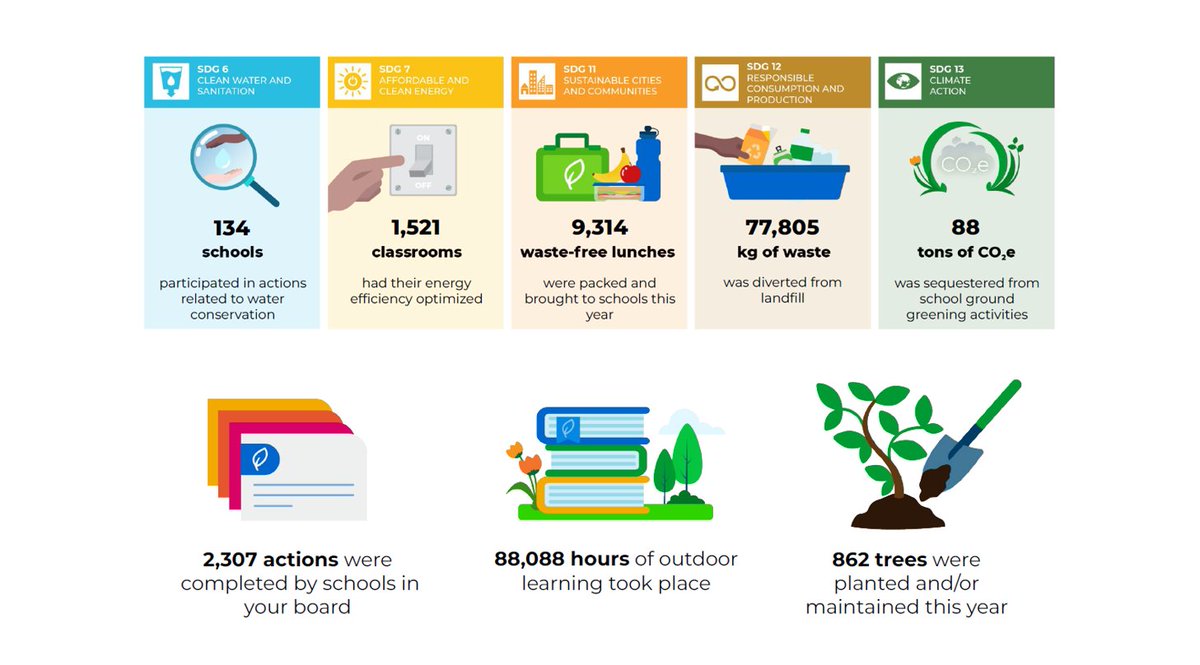 SDG 6
CLEAN WATER AND SANITATION

134
schools

participated in actions related to water conservation

SDG 7
AFFORDABLE AND CLEAN ENERGY

ON
OFF

1,521
classrooms

had their energy efficiency optimized

SDG 11
SUSTAINABLE CITIES AND COMMUNITIES

9,314
waste-free lunches

were packed and brought to schools this year

SDG 12
RESPONSIBLE CONSUMPTION AND PRODUCTION

77,805
kg of waste

was diverted from landfill

SDG 13
CLIMATE ACTION

$CO_2e$

88
tons of $CO_2e$

was sequestered from school ground greening activities

2,307 actions were completed by schools in your board

88,088 hours of outdoor learning took place

862 trees were planted and/or maintained this year